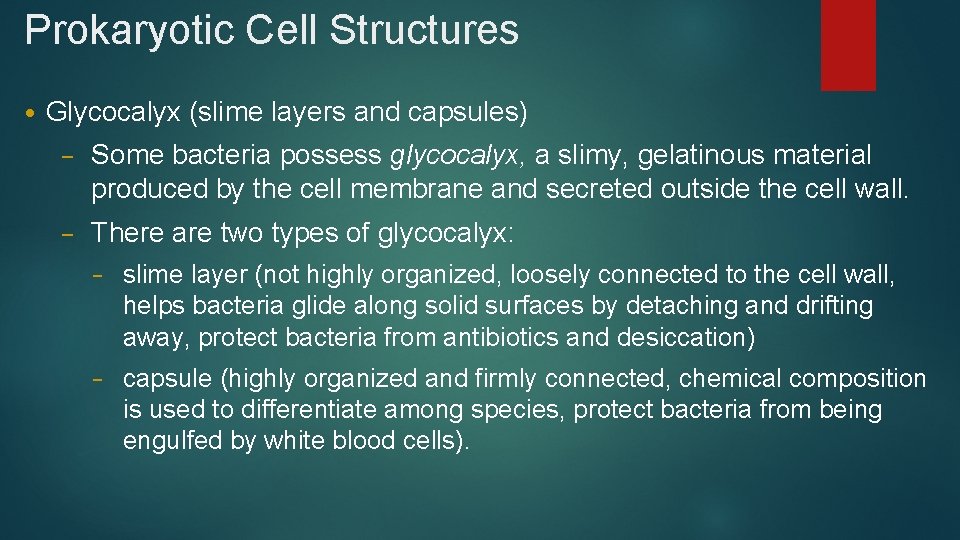 Prokaryotic Cell Structures

• Glycocalyx (slime layers and capsules)

– Some bacteria possess glycocalyx, a slimy, gelatinous material produced by the cell membrane and secreted outside the cell wall.

– There are two types of glycocalyx:

– slime layer (not highly organized, loosely connected to the cell wall, helps bacteria glide along solid surfaces by detaching and drifting away, protect bacteria from antibiotics and desiccation)

– capsule (highly organized and firmly connected, chemical composition is used to differentiate among species, protect bacteria from being engulfed by white blood cells).